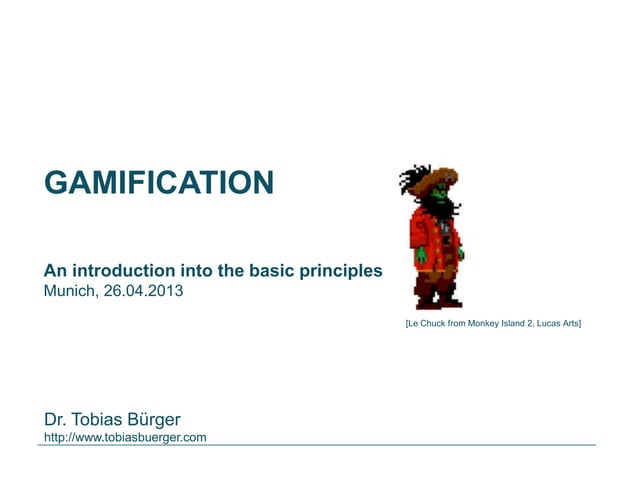 GAMIFICATION

An introduction into the basic principles
Munich, 26.04.2013

[Le Chuck from Monkey Island 2, Lucas Arts]

Dr. Tobias Bürger
http://www.tobiasbuerger.com